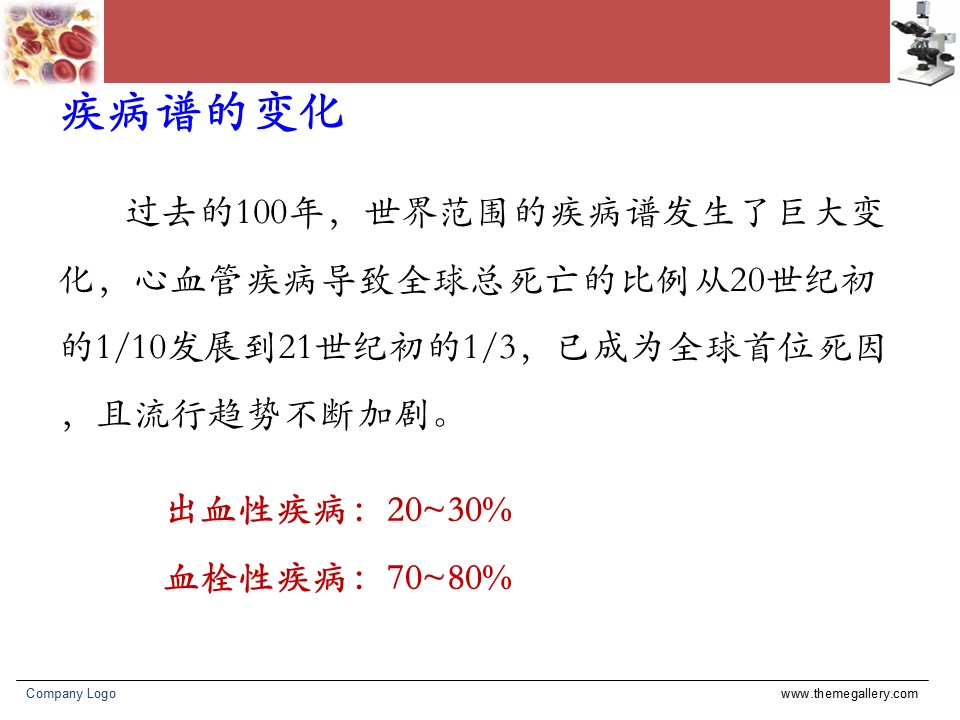 疾病谱的变化

过去的100年，世界范围的疾病谱发生了巨大变化，心血管疾病导致全球总死亡的比例从20世纪初的1/10发展到21世纪初的1/3，已成为全球首位死因，且流行趋势不断加剧。

出血性疾病：20~30%

血栓性疾病：70~80%

Company Logo

www.themegallery.com